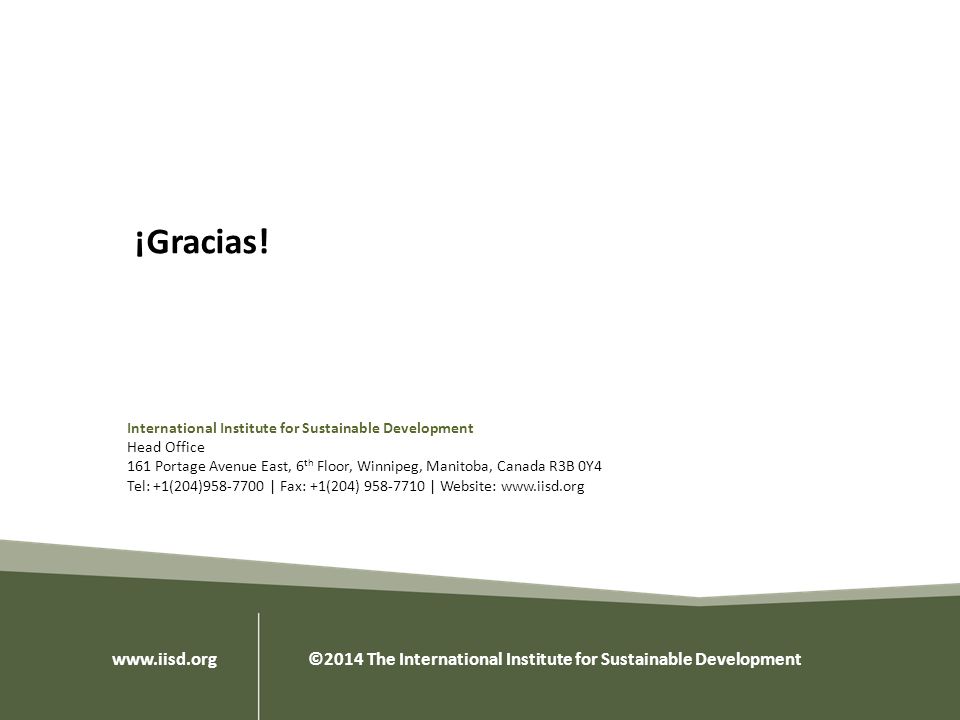 ¡Gracias!

International Institute for Sustainable Development
Head Office
161 Portage Avenue East, 6$^{th}$ Floor, Winnipeg, Manitoba, Canada R3B 0Y4
Tel: +1(204)958-7700 | Fax: +1(204) 958-7710 | Website: www.iisd.org

www.iisd.org

©2014 The International Institute for Sustainable Development